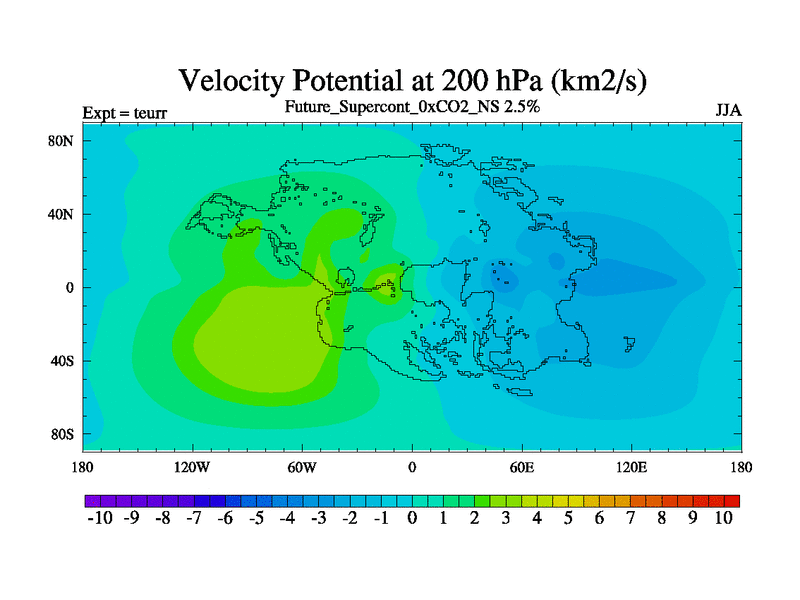 Velocity Potential at 200 hPa (km2/s)

Expt = teurr

Future_Supercont_0xCO2_NS 2.5%

JJA

80N
40N
0
40S
80S

180
120W
60W
0
60E
120E
180

-10 -9 -8 -7 -6 -5 -4 -3 -2 -1 0 1 2 3 4 5 6 7 8 9 10